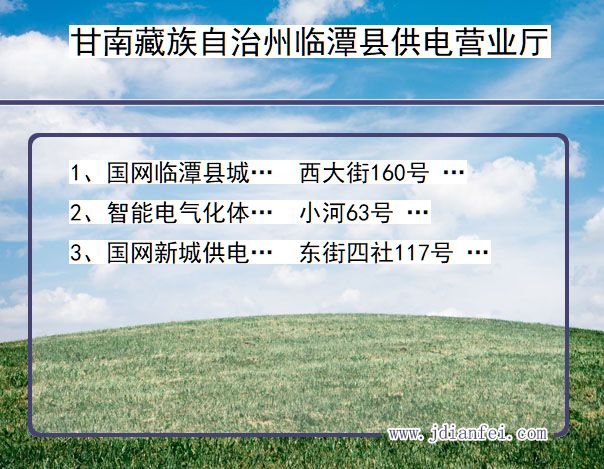 甘南藏族自治州临潭县供电营业厅

1、国网临潭县城… 西大街160号 …

2、智能电气化体… 小河63号 …

3、国网新城供电… 东街四社117号 …

www.jdianfei.com